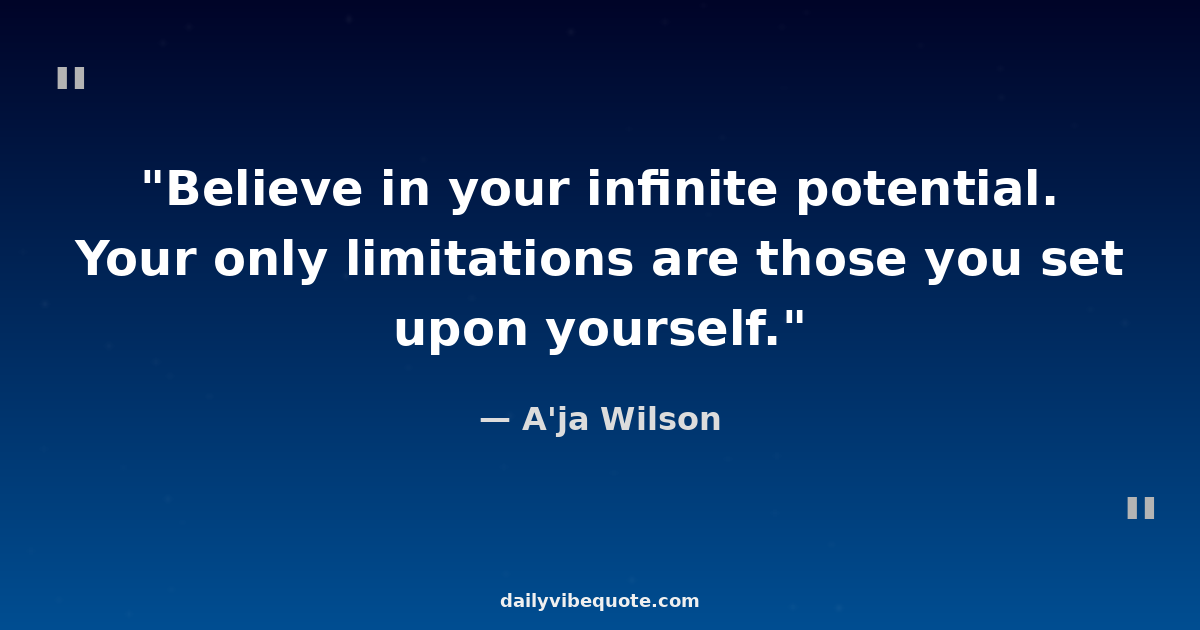 "

"Believe in your infinite potential. Your only limitations are those you set upon yourself."

— A'ja Wilson

"

dailyvibequote.com